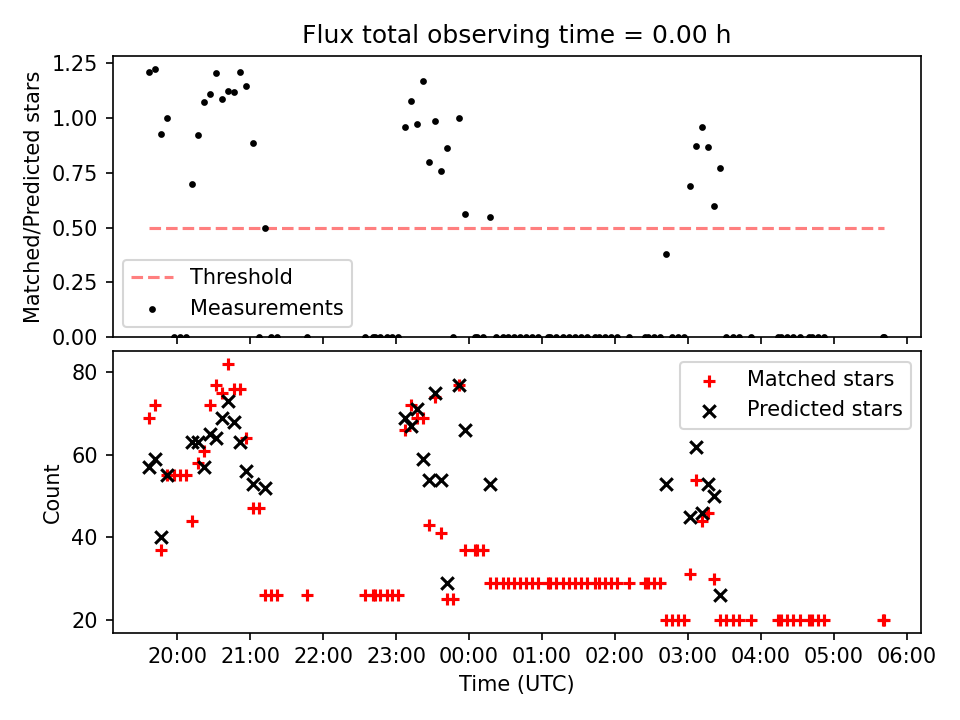 Flux total observing time = 0.00 h

Matched/Predicted stars

1.25
1.00
0.75
0.50
0.25
0.00

Threshold
Measurements

Count

80
60
40
20

Matched stars
Predicted stars

20:00 21:00 22:00 23:00 00:00 01:00 02:00 03:00 04:00 05:00 06:00

Time (UTC)